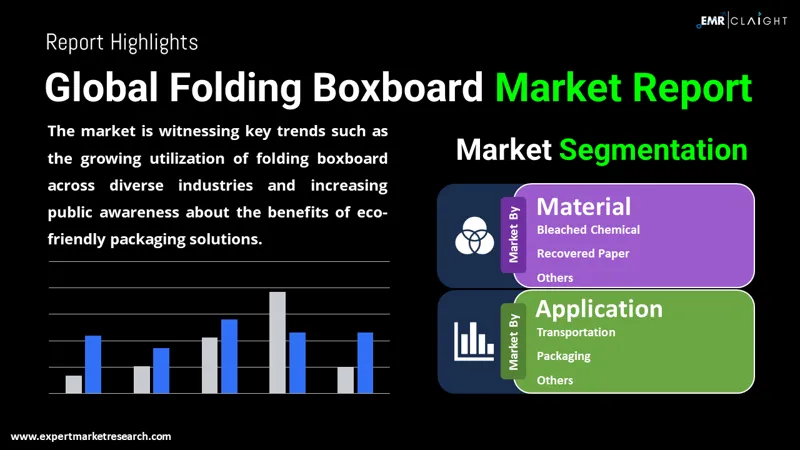 EMR | CLAIGHT

Report Highlights

Global Folding Boxboard Market Report

The market is witnessing key trends such as the growing utilization of folding boxboard across diverse industries and increasing public awareness about the benefits of eco-friendly packaging solutions.

Market Segmentation

Market By
Material
Bleached Chemical
Recovered Paper
Others

Market By
Application
Transportation
Packaging
Others

www.expertmarketresearch.com